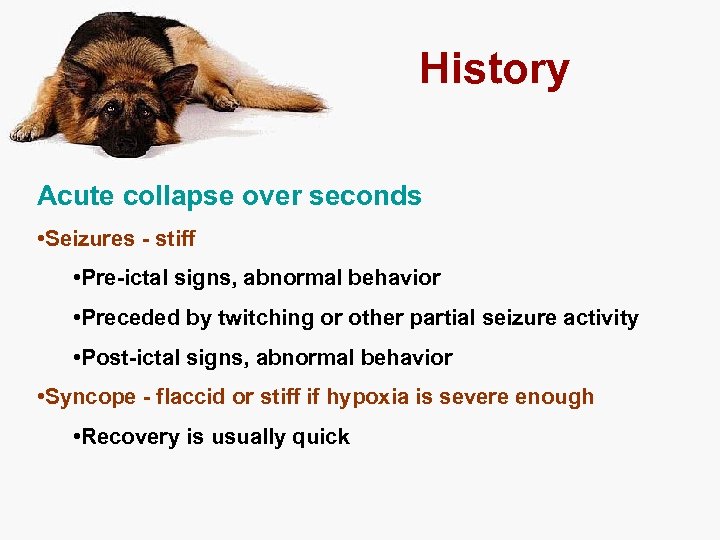 History

Acute collapse over seconds

•Seizures - stiff

•Pre-ictal signs, abnormal behavior

•Preceded by twitching or other partial seizure activity

•Post-ictal signs, abnormal behavior

•Syncope - flaccid or stiff if hypoxia is severe enough

•Recovery is usually quick